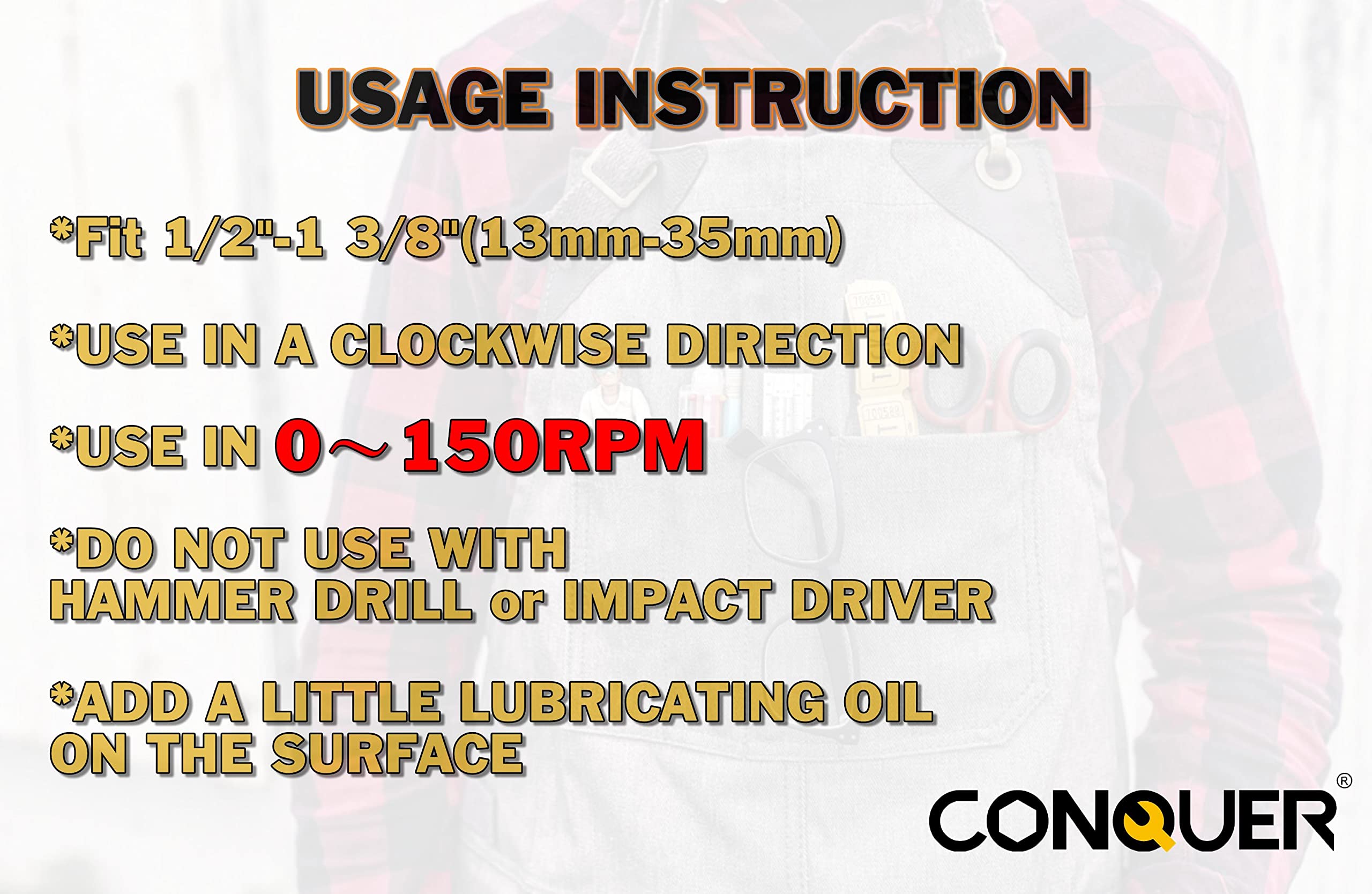 USAGE INSTRUCTION

*Fit 1/2"-1 3/8"(13mm-35mm)

*USE IN A CLOCKWISE DIRECTION

*USE IN 0～150RPM

*DO NOT USE WITH HAMMER DRILL or IMPACT DRIVER

*ADD A LITTLE LUBRICATING OIL ON THE SURFACE

CONQUER®